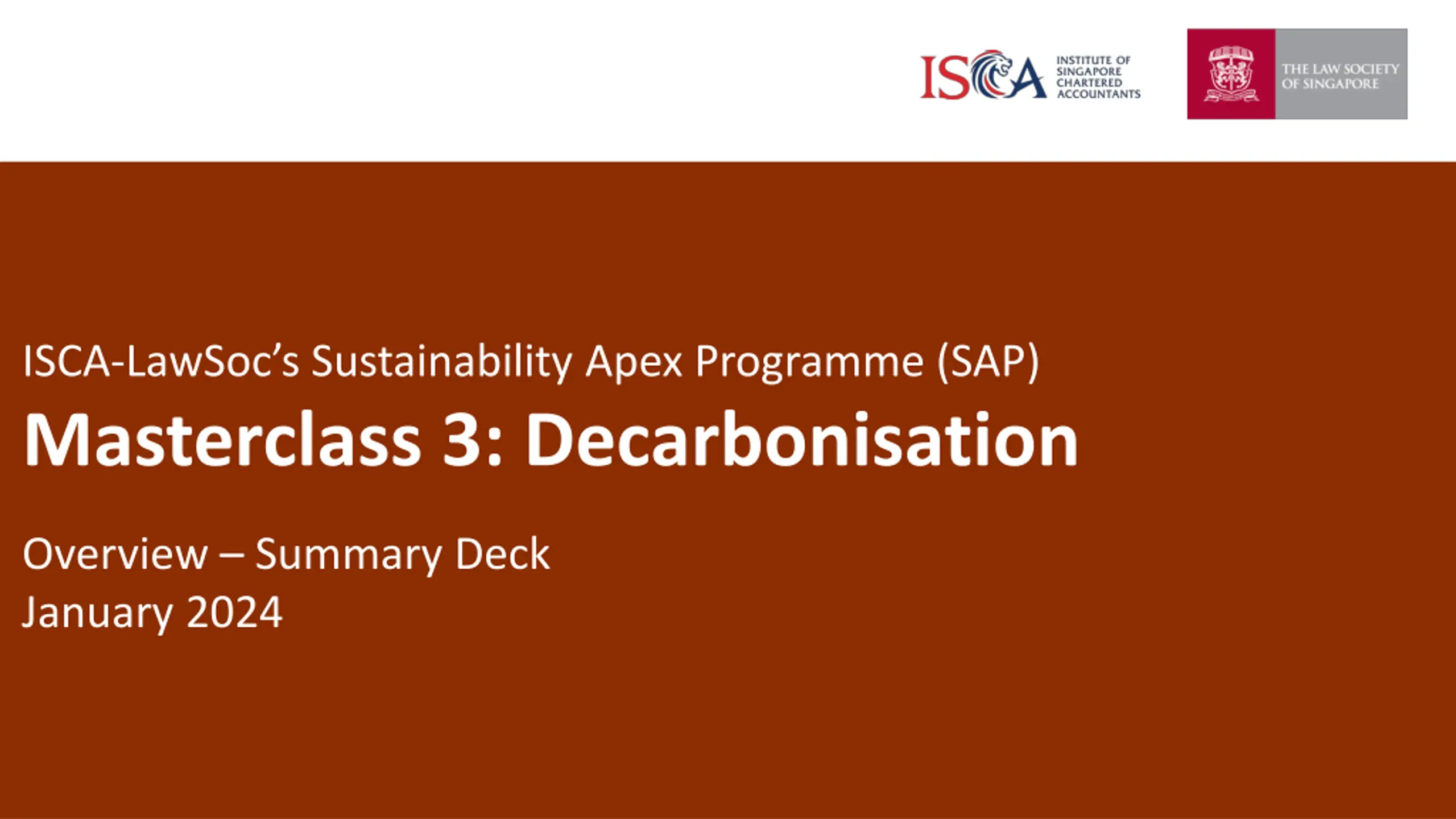 ISCA INSTITUTE OF SINGAPORE CHARTERED ACCOUNTANTS

THE LAW SOCIETY OF SINGAPORE

ISCA-LawSoc's Sustainability Apex Programme (SAP)

Masterclass 3: Decarbonisation

Overview – Summary Deck
January 2024